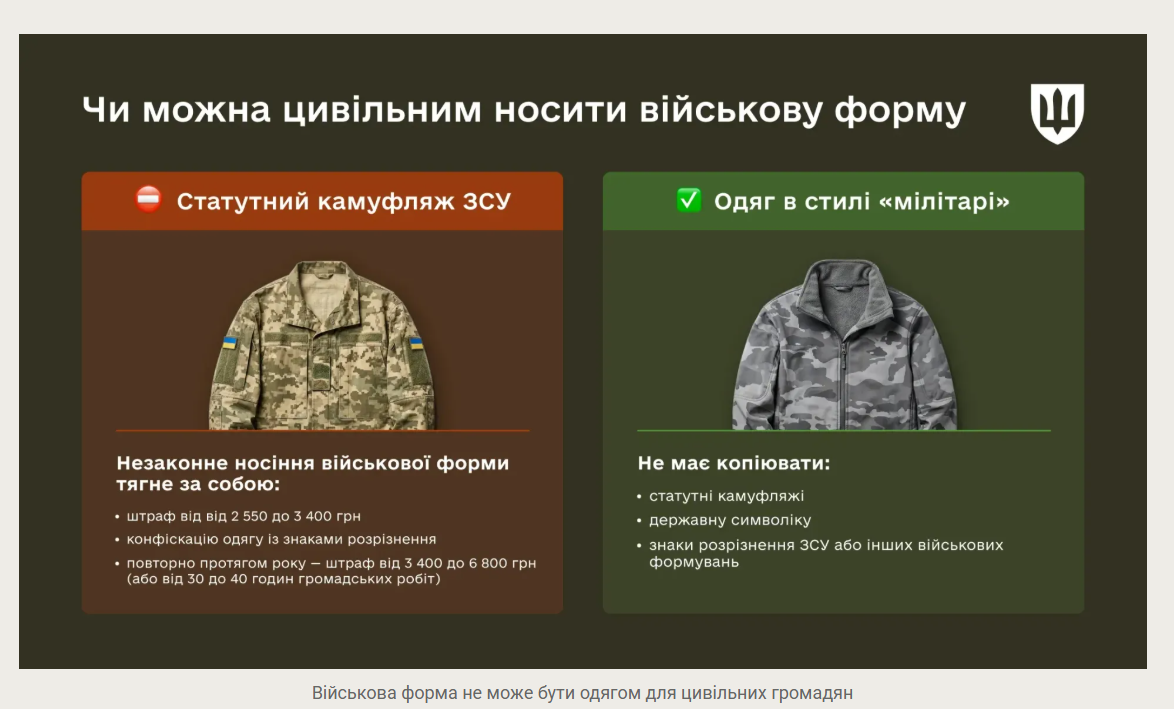 Чи можна цивільним носити військову форму

⛔ Статутний камуфляж ЗСУ

Незаконне носіння військової форми тягне за собою:

• штраф від від 2 550 до 3 400 грн
• конфіскацію одягу із знаками розрізнення
• повторно протягом року — штраф від 3 400 до 6 800 грн (або від 30 до 40 годин громадських робіт)

✅ Одяг в стилі «мілітарі»

Не має копіювати:

• статутні камуфляжі
• державну символіку
• знаки розрізнення ЗСУ або інших військових формувань

Військова форма не може бути одягом для цивільних громадян